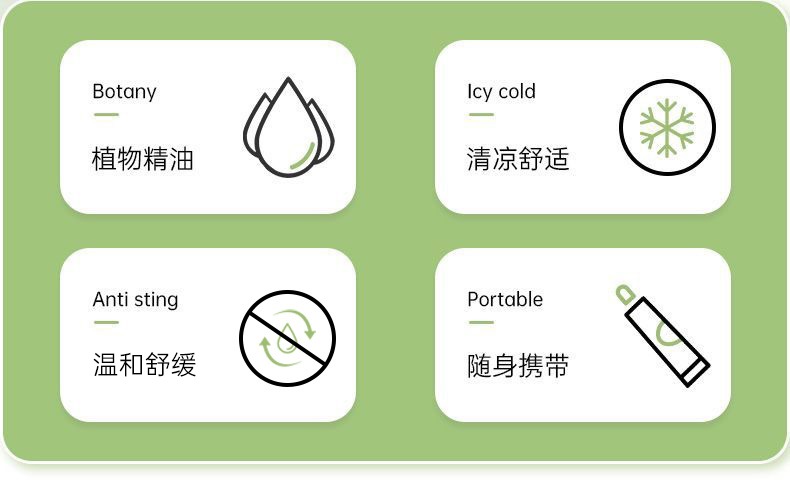 Botany

植物精油

Icy cold

清凉舒适

Anti sting

温和舒缓

Portable

随身携带